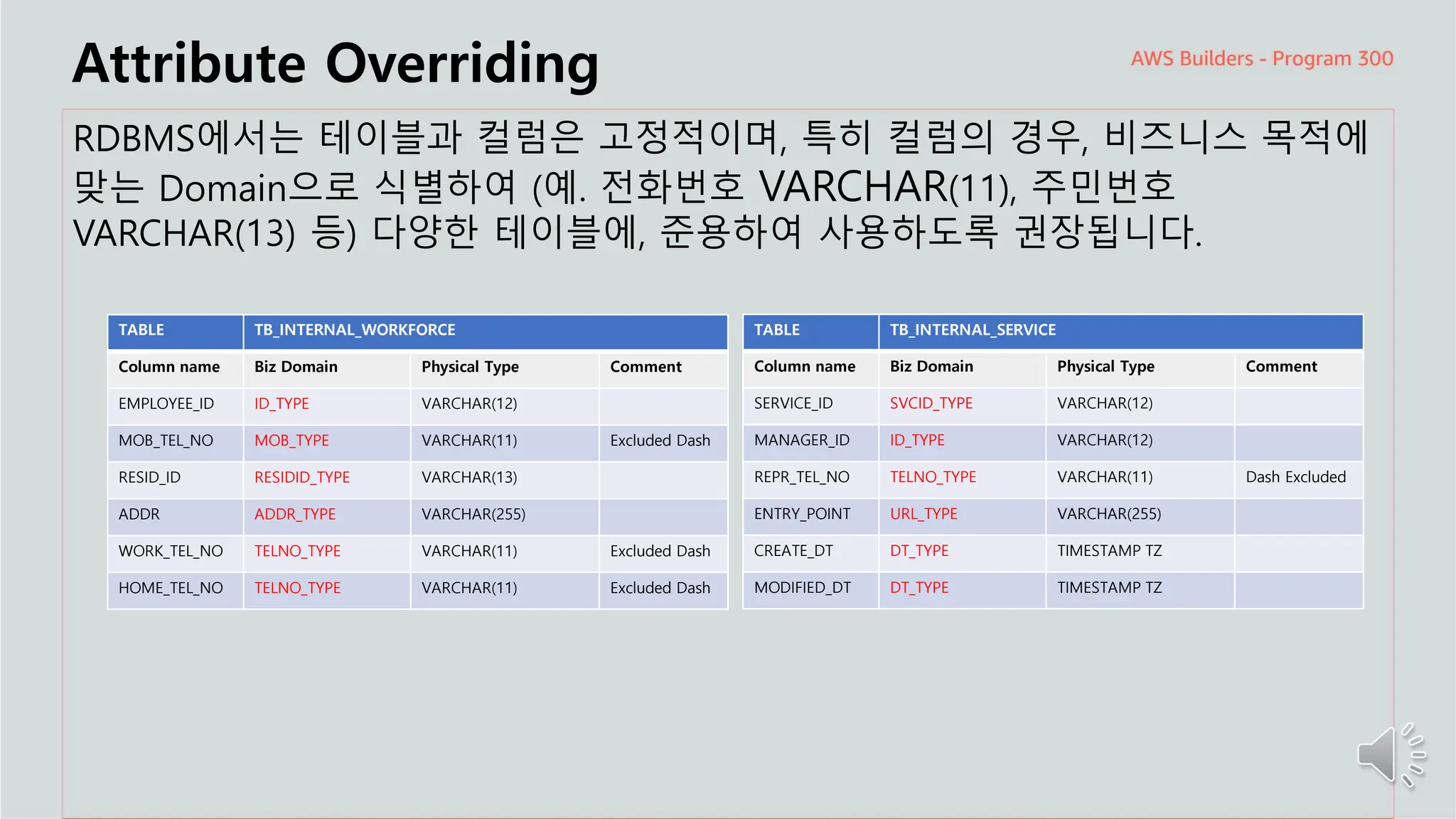 Attribute Overriding

AWS Builders - Program 300

RDBMS에서는 테이블과 컬럼은 고정적이며, 특히 컬럼의 경우, 비즈니스 목적에 맞는 Domain으로 식별하여 (예. 전화번호 VARCHAR(11), 주민번호 VARCHAR(13) 등) 다양한 테이블에, 준용하여 사용하도록 권장됩니다.

| TABLE | TB_INTERNAL_WORKFORCE | | |
|---|---|---|---|
| Column name | Biz Domain | Physical Type | Comment |
| EMPLOYEE_ID | ID_TYPE | VARCHAR(12) | |
| MOB_TEL_NO | MOB_TYPE | VARCHAR(11) | Excluded Dash |
| RESID_ID | RESIDID_TYPE | VARCHAR(13) | |
| ADDR | ADDR_TYPE | VARCHAR(255) | |
| WORK_TEL_NO | TELNO_TYPE | VARCHAR(11) | Excluded Dash |
| HOME_TEL_NO | TELNO_TYPE | VARCHAR(11) | Excluded Dash |

| TABLE | TB_INTERNAL_SERVICE | | |
|---|---|---|---|
| Column name | Biz Domain | Physical Type | Comment |
| SERVICE_ID | SVCID_TYPE | VARCHAR(12) | |
| MANAGER_ID | ID_TYPE | VARCHAR(12) | |
| REPR_TEL_NO | TELNO_TYPE | VARCHAR(11) | Dash Excluded |
| ENTRY_POINT | URL_TYPE | VARCHAR(255) | |
| CREATE_DT | DT_TYPE | TIMESTAMP TZ | |
| MODIFIED_DT | DT_TYPE | TIMESTAMP TZ | |